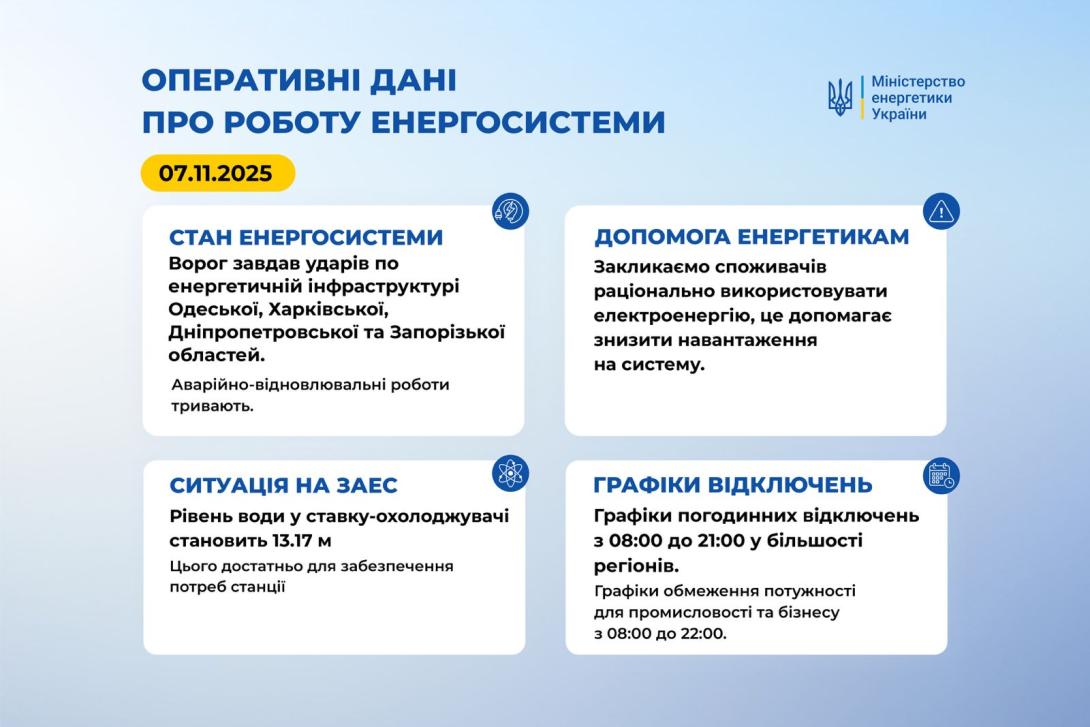 ОПЕРАТИВНІ ДАНІ
ПРО РОБОТУ ЕНЕРГОСИСТЕМИ

Міністерство енергетики України

07.11.2025

СТАН ЕНЕРГОСИСТЕМИ

Ворог завдав ударів по енергетичній інфраструктурі Одеської, Харківської, Дніпропетровської та Запорізької областей.

Аварійно-відновлювальні роботи тривають.

ДОПОМОГА ЕНЕРГЕТИКАМ

Закликаємо споживачів раціонально використовувати електроенергію, це допомагає знизити навантаження на систему.

СИТУАЦІЯ НА ЗАЕС

Рівень води у ставку-охолоджувачі становить 13.17 м

Цього достатньо для забезпечення потреб станції

ГРАФІКИ ВІДКЛЮЧЕНЬ

Графіки погодинних відключень з 08:00 до 21:00 у більшості регіонів.

Графіки обмеження потужності для промисловості та бізнесу з 08:00 до 22:00.